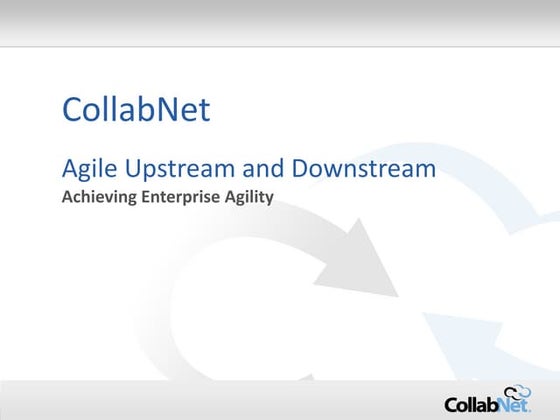 CollabNet

Agile Upstream and Downstream
Achieving Enterprise Agility

CollabNet.